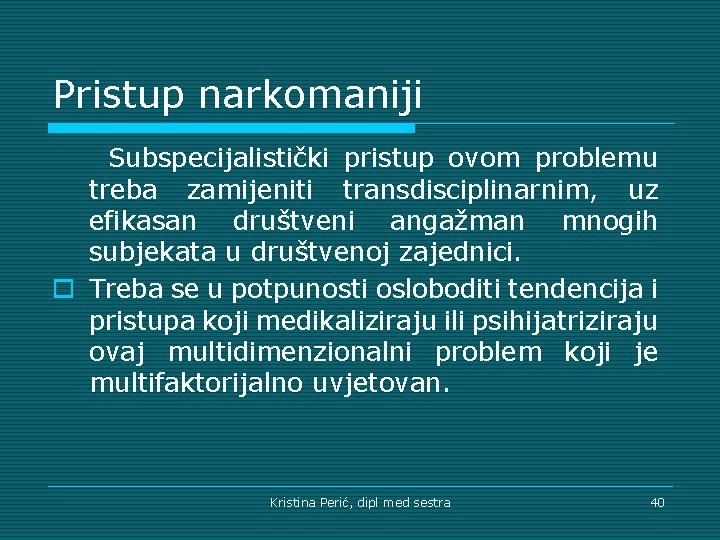 Pristup narkomaniji

Subspecijalistički pristup ovom problemu treba zamijeniti transdisciplinarnim, uz efikasan društveni angažman mnogih subjekata u društvenoj zajednici.

Treba se u potpunosti osloboditi tendencija i pristupa koji medikaliziraju ili psihijatriziraju ovaj multidimenzionalni problem koji je multifaktorijalno uvjetovan.

Kristina Perić, dipl med sestra

40